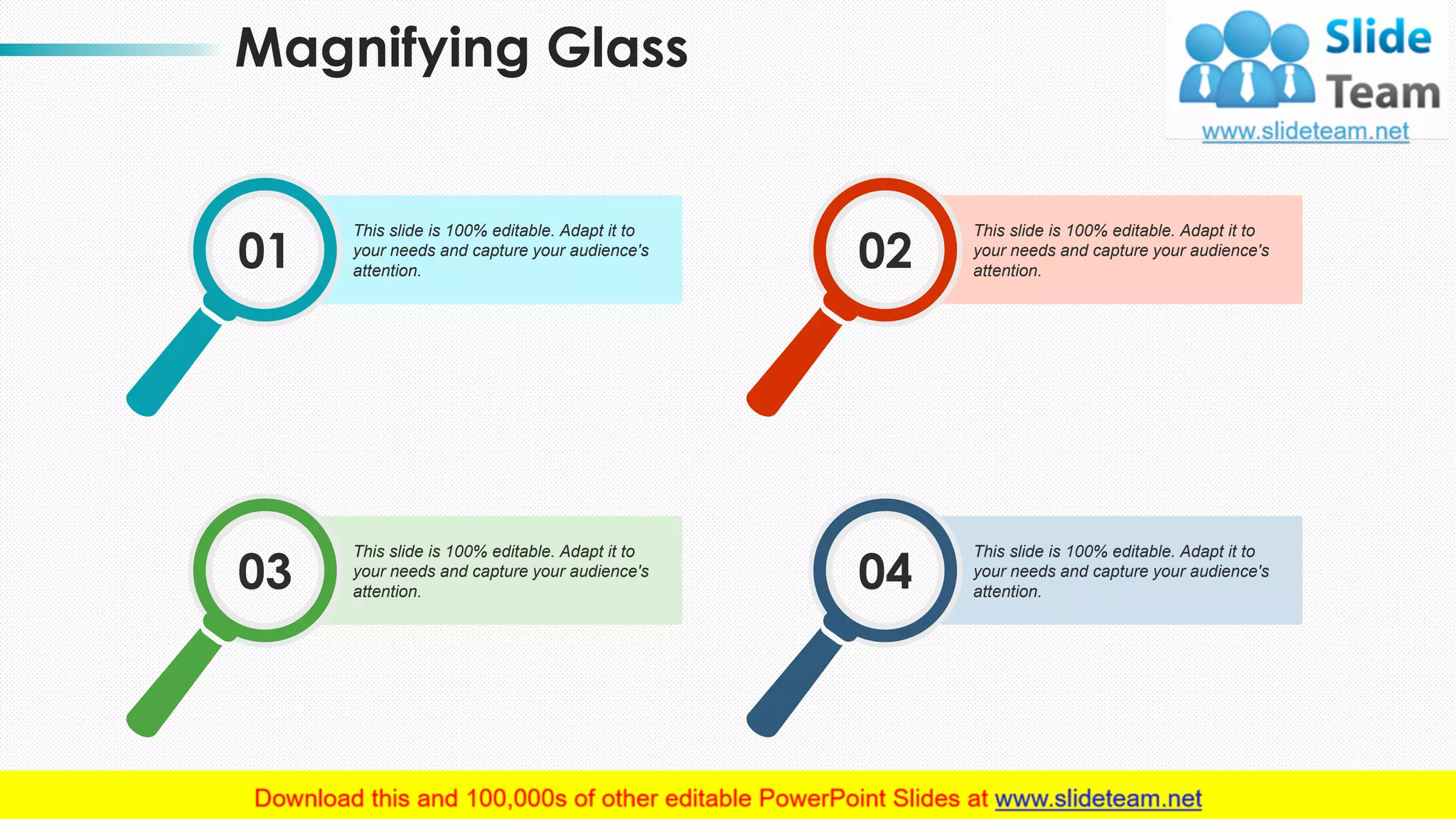 Magnifying Glass

Slide Team
www.slideteam.net

01
This slide is 100% editable. Adapt it to your needs and capture your audience's attention.

02
This slide is 100% editable. Adapt it to your needs and capture your audience's attention.

03
This slide is 100% editable. Adapt it to your needs and capture your audience's attention.

04
This slide is 100% editable. Adapt it to your needs and capture your audience's attention.

Download this and 100,000s of other editable PowerPoint Slides at www.slideteam.net